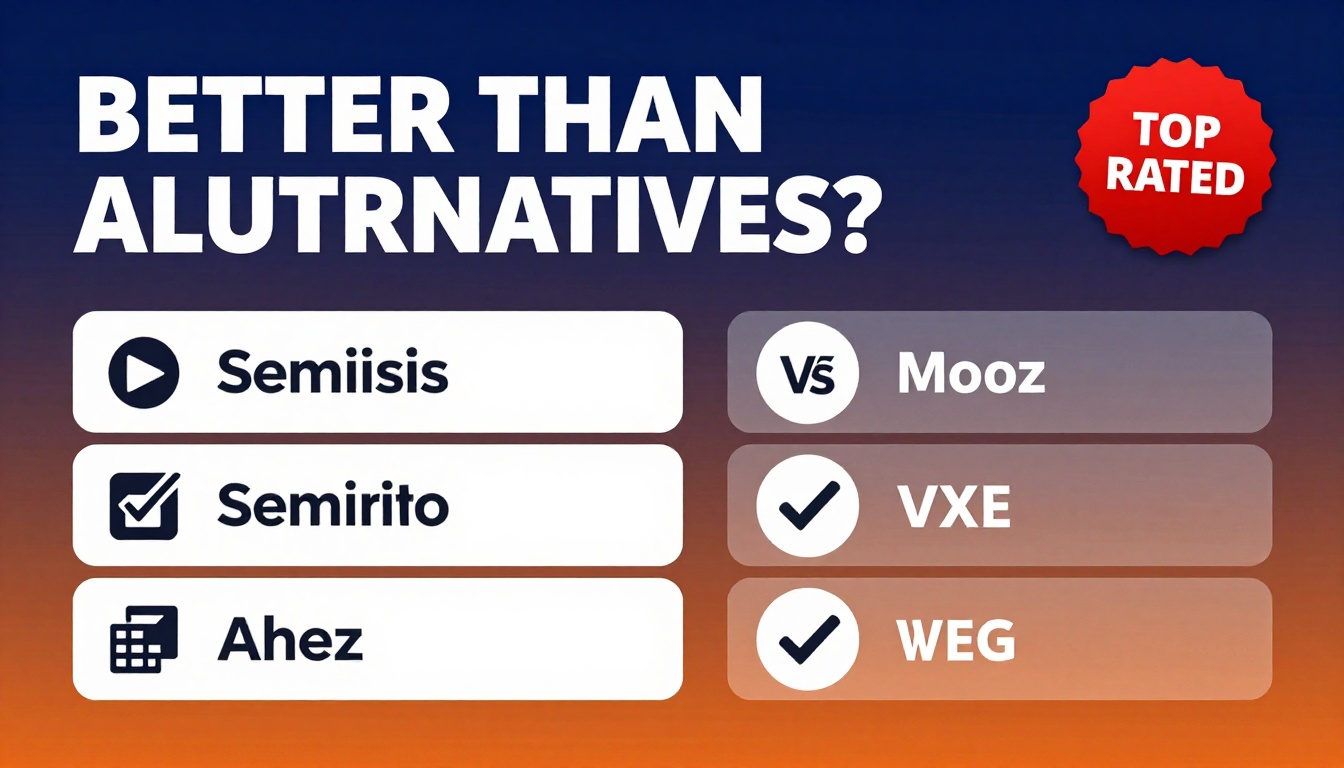 BETTER THAN ALUTRNATIVES?

TOP RATED

Semiisis

Semirito

Ahez

VS

Mooz

VXE

WEG